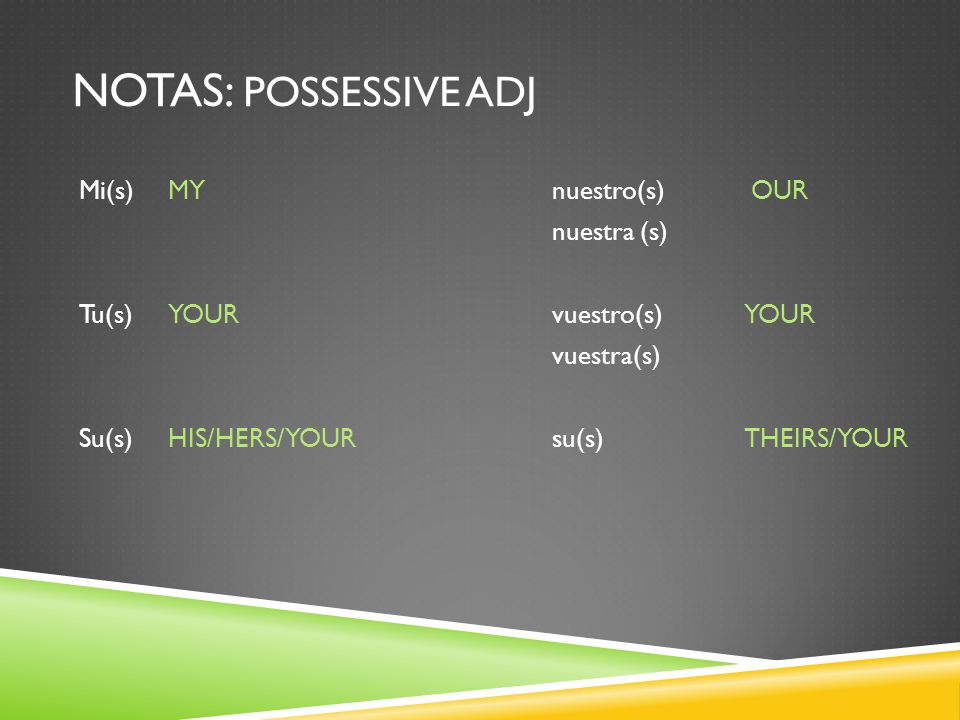 NOTAS: POSSESSIVE ADJ

Mi(s) MY

Tu(s) YOUR

Su(s) HIS/HERS/YOUR

nuestro(s) OUR
nuestra (s)

vuestro(s) YOUR
vuestra(s)

su(s) THEIRS/YOUR